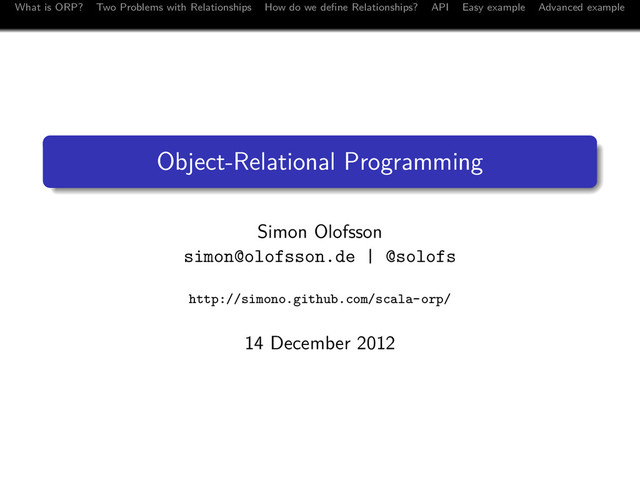 What is ORP? Two Problems with Relationships How do we define Relationships? API Easy example Advanced example

Object-Relational Programming

Simon Olofsson
simon@olofsson.de | @solofs

http://simono.github.com/scala-orp/

14 December 2012